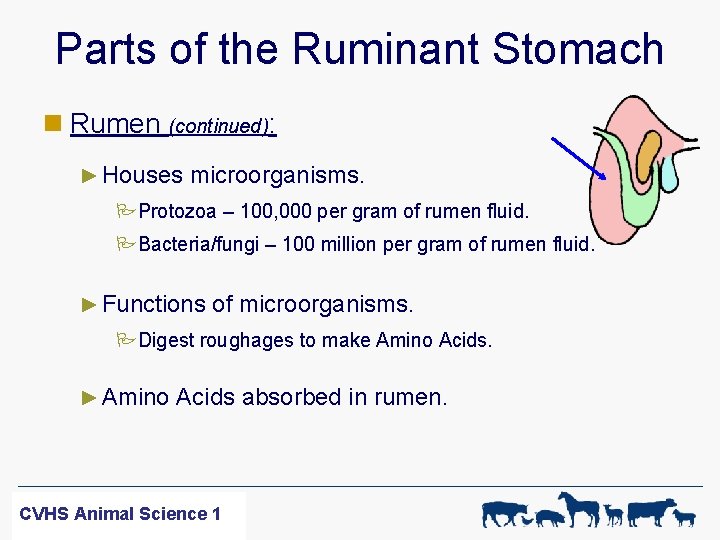 Parts of the Ruminant Stomach

Rumen (continued):

Houses microorganisms.

Protozoa – 100,000 per gram of rumen fluid.

Bacteria/fungi – 100 million per gram of rumen fluid.

Functions of microorganisms.

Digest roughages to make Amino Acids.

Amino Acids absorbed in rumen.

CVHS Animal Science 1